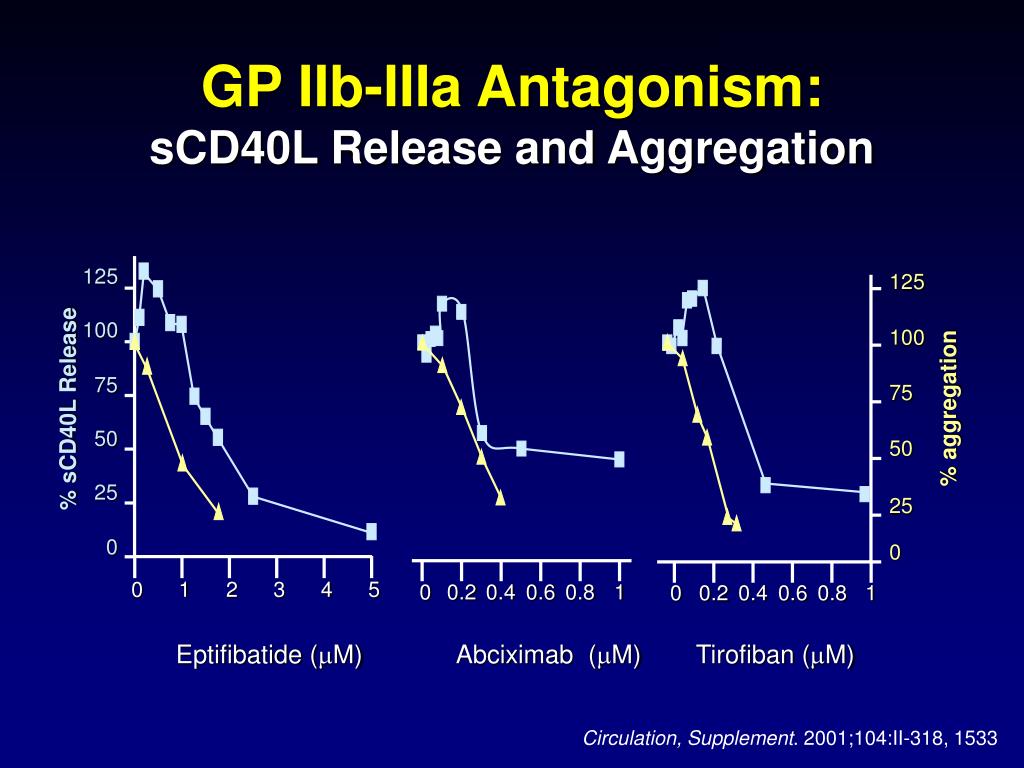 GP IIb-IIIa Antagonism:
sCD40L Release and Aggregation

% sCD40L Release

125
100
75
50
25
0

0 1 2 3 4 5

Eptifibatide ($\mu$M)

0 0.2 0.4 0.6 0.8 1

Abciximab ($\mu$M)

0 0.2 0.4 0.6 0.8 1

Tirofiban ($\mu$M)

125
100
75
50
25
0

% aggregation

Circulation, Supplement. 2001;104:II-318, 1533